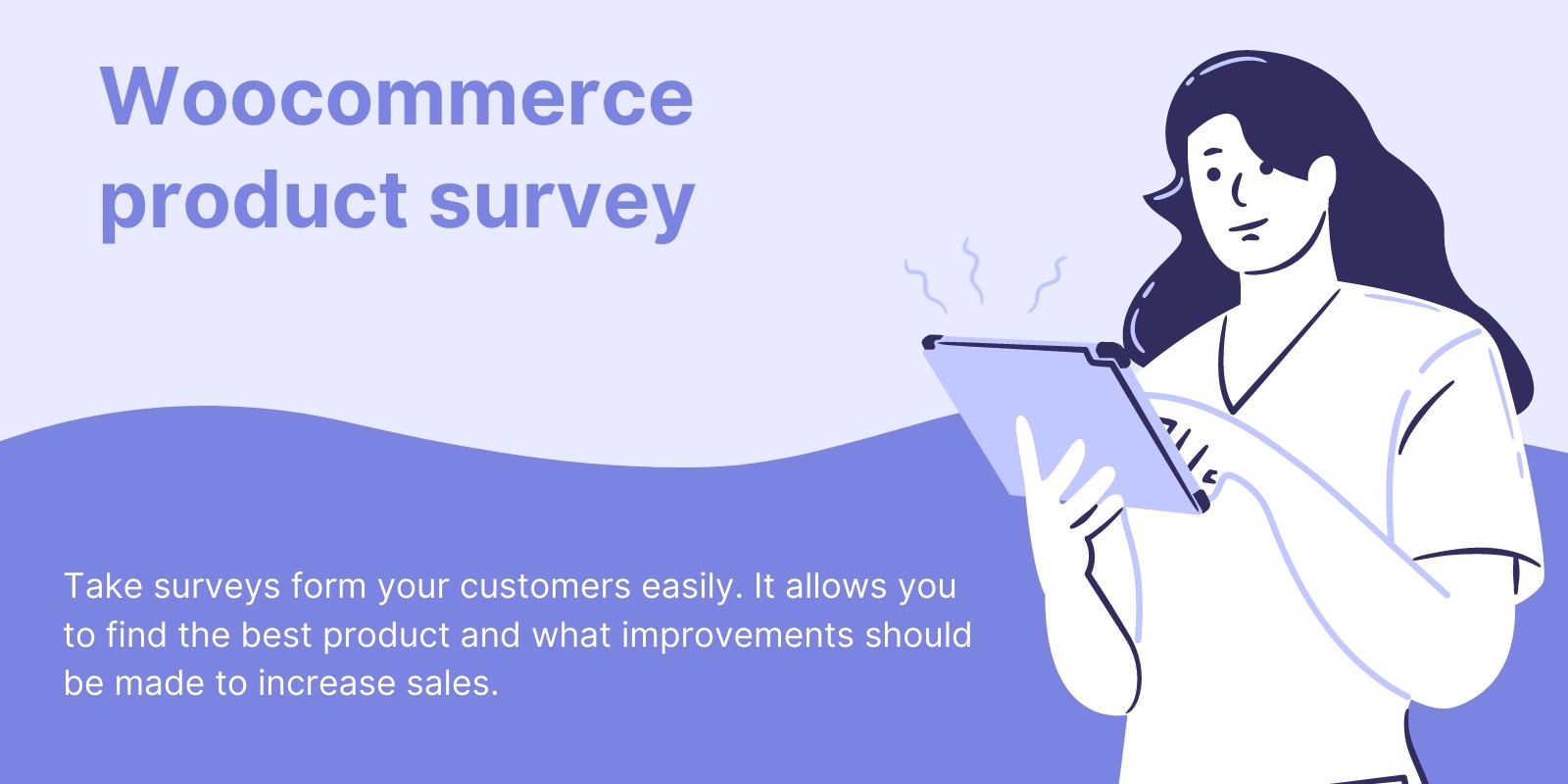 Woocommerce product survey

Take surveys form your customers easily. It allows you to find the best product and what improvements should be made to increase sales.